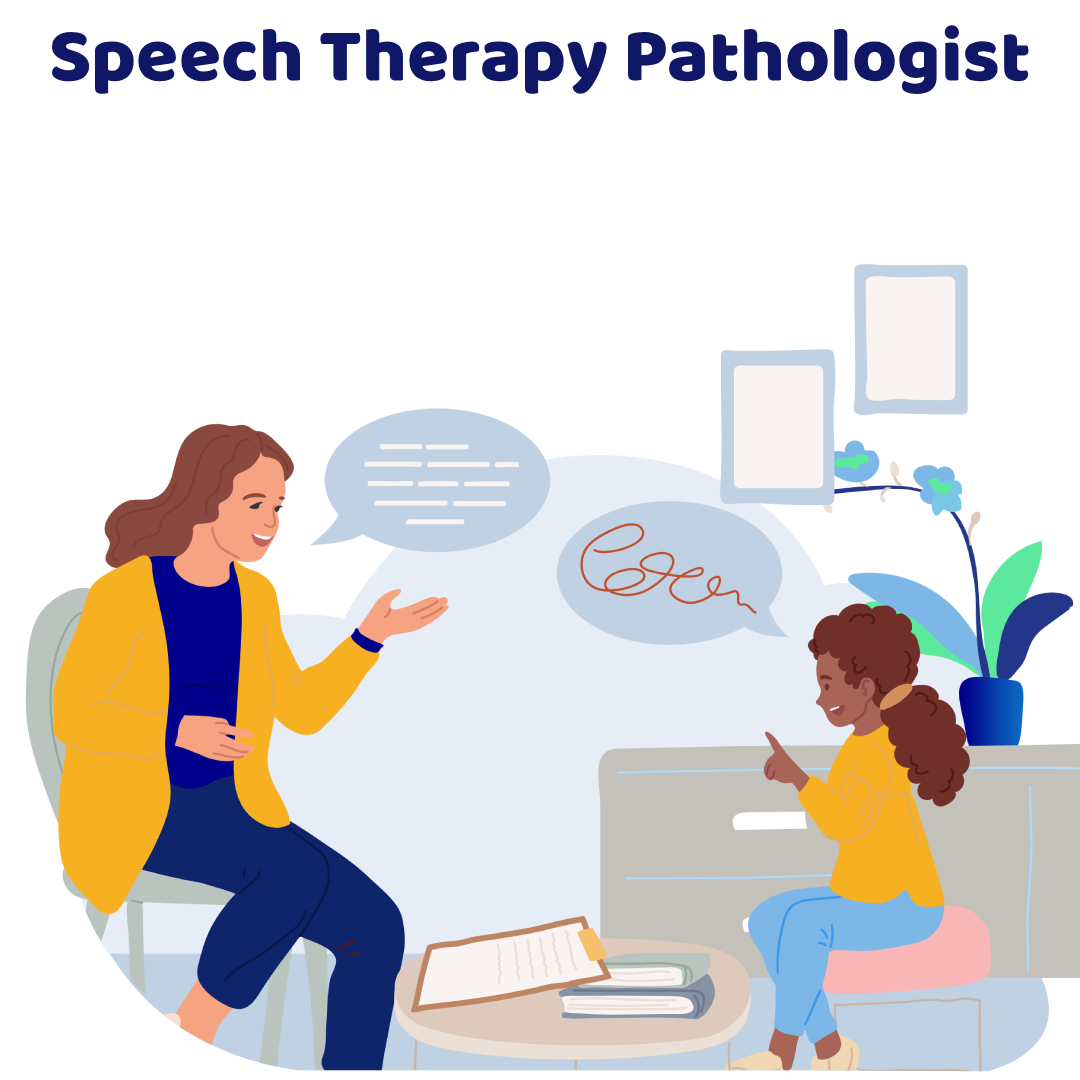 Speech Therapy Pathologist